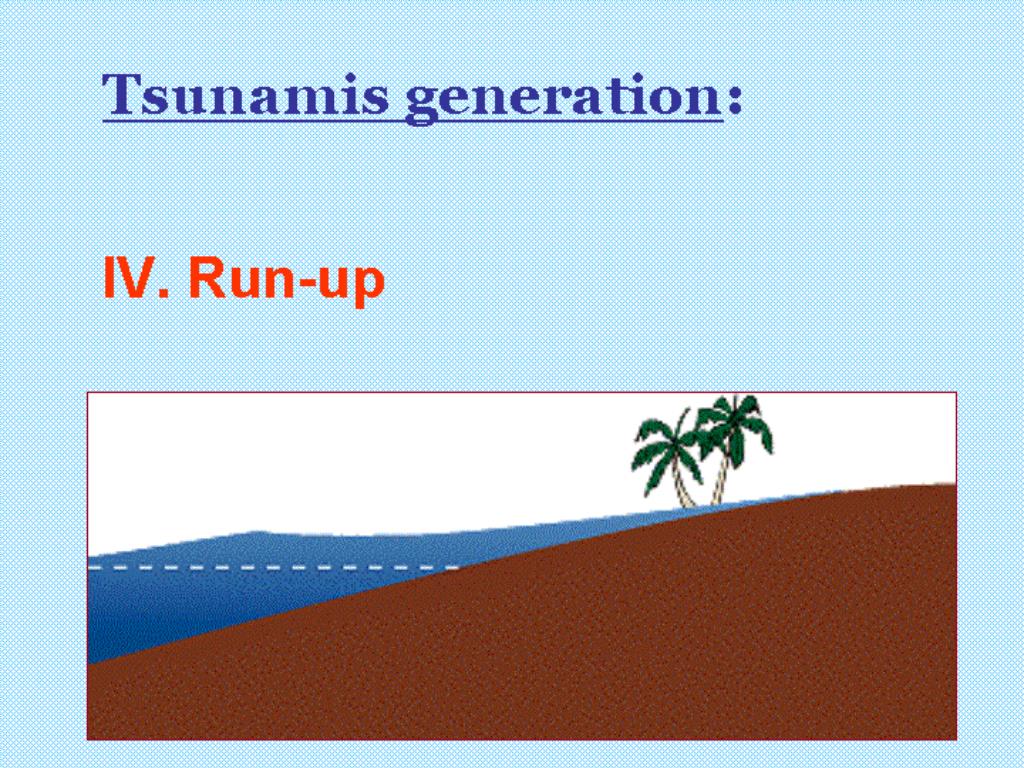 Tsunamis generation:

IV. Run-up